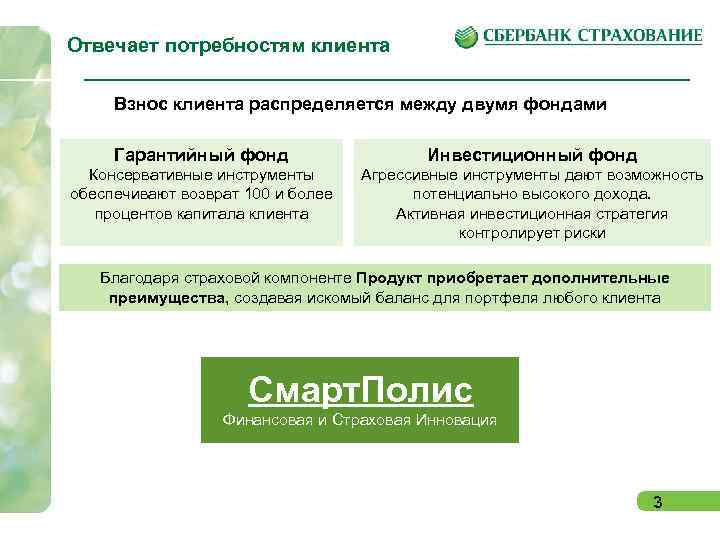 Отвечает потребностям клиента

СБЕРБАНК СТРАХОВАНИЕ

Взнос клиента распределяется между двумя фондами

Гарантийный фонд
Консервативные инструменты обеспечивают возврат 100 и более процентов капитала клиента

Инвестиционный фонд
Агрессивные инструменты дают возможность потенциально высокого дохода.
Активная инвестиционная стратегия контролирует риски

Благодаря страховой компоненте Продукт приобретает дополнительные преимущества, создавая искомый баланс для портфеля любого клиента

СмартПолис
Финансовая и Страховая Инновация

3